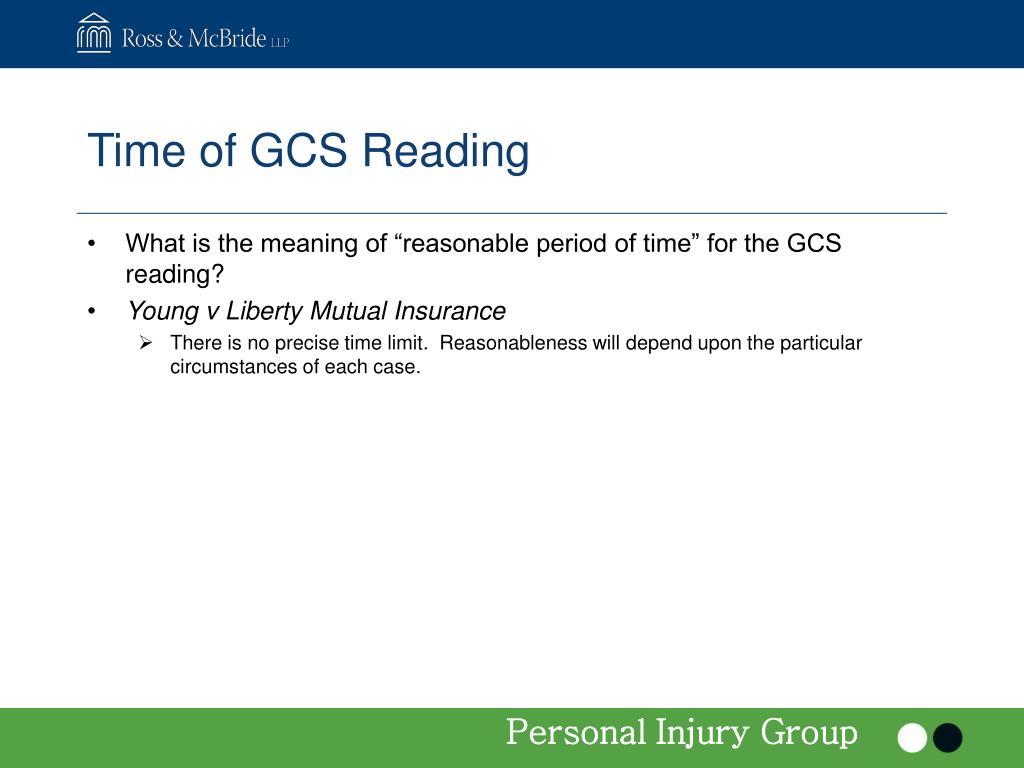 Ross & McBride LLP

Time of GCS Reading

• What is the meaning of “reasonable period of time” for the GCS reading?

• Young v Liberty Mutual Insurance

➢ There is no precise time limit. Reasonableness will depend upon the particular circumstances of each case.

Personal Injury Group